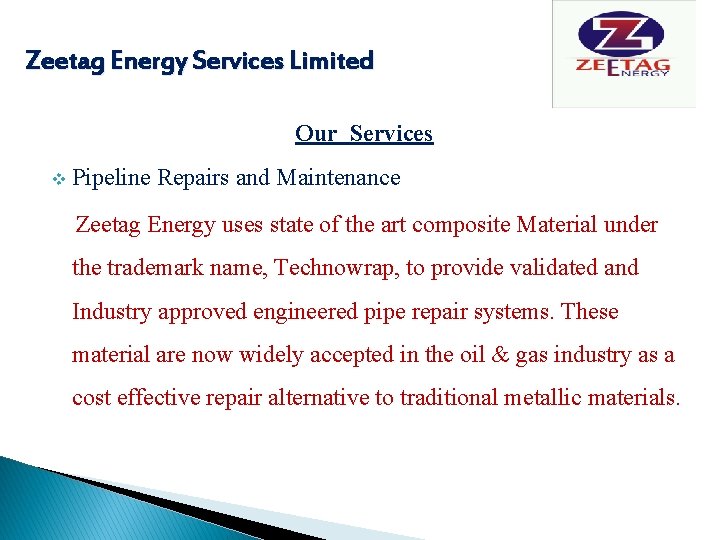 Zeetag Energy Services Limited

Z
ZEETAG
ENERGY

Our Services

Pipeline Repairs and Maintenance

Zeetag Energy uses state of the art composite Material under the trademark name, Technowrap, to provide validated and Industry approved engineered pipe repair systems. These material are now widely accepted in the oil & gas industry as a cost effective repair alternative to traditional metallic materials.